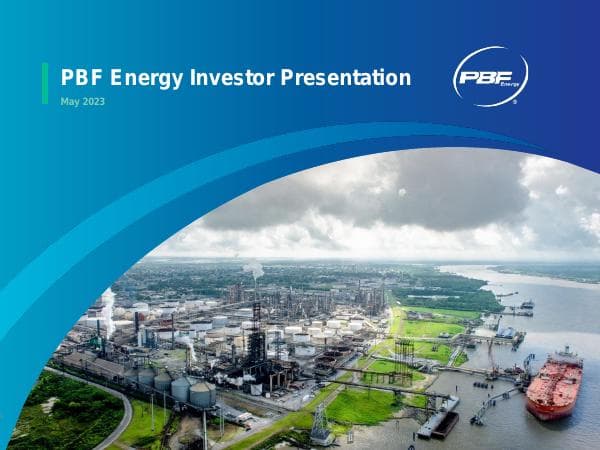 PBF Energy Investor Presentation

May 2023

PBF Energy